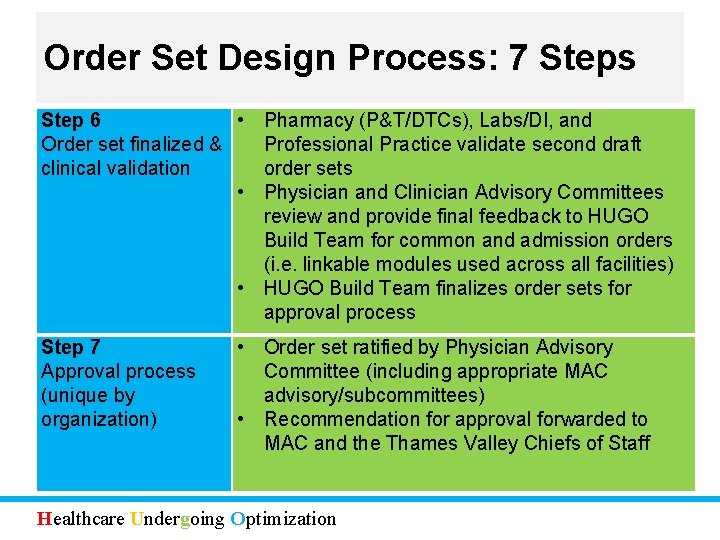 Order Set Design Process: 7 Steps

| | |
|---|---|
| **Step 6** Order set finalized & clinical validation | • Pharmacy (P&T/DTCs), Labs/DI, and Professional Practice validate second draft order sets • Physician and Clinician Advisory Committees review and provide final feedback to HUGO Build Team for common and admission orders (i.e. linkable modules used across all facilities) • HUGO Build Team finalizes order sets for approval process |
| **Step 7** Approval process (unique by organization) | • Order set ratified by Physician Advisory Committee (including appropriate MAC advisory/subcommittees) • Recommendation for approval forwarded to MAC and the Thames Valley Chiefs of Staff |

Healthcare Undergoing Optimization